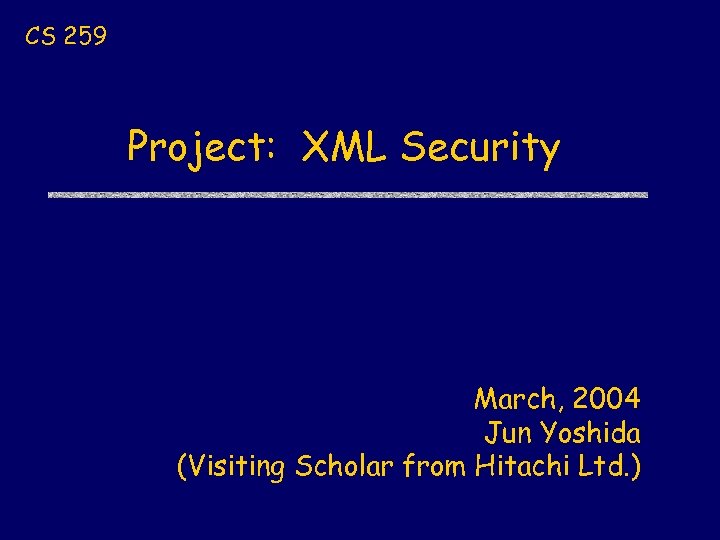 CS 259

Project: XML Security

March, 2004
Jun Yoshida
(Visiting Scholar from Hitachi Ltd.)